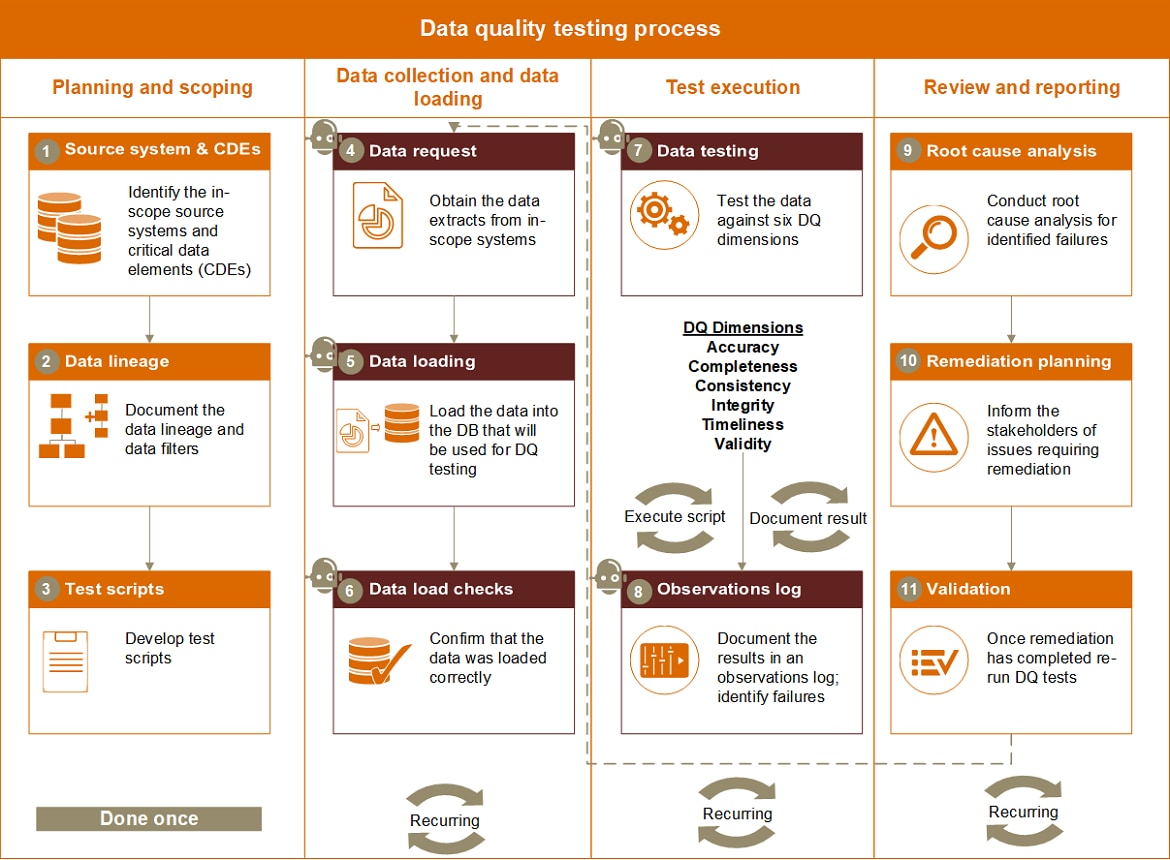 Data quality testing process

Planning and scoping

1 Source system & CDEs

Identify the in-scope source systems and critical data elements (CDEs)

2 Data lineage

Document the data lineage and data filters

3 Test scripts

Develop test scripts

Done once

Data collection and data loading

4 Data request

Obtain the data extracts from in-scope systems

5 Data loading

Load the data into the DB that will be used for DQ testing

6 Data load checks

Confirm that the data was loaded correctly

Recurring

Test execution

7 Data testing

Test the data against six DQ dimensions

DQ Dimensions
Accuracy
Completeness
Consistency
Integrity
Timeliness
Validity

Execute script

Document result

8 Observations log

Document the results in an observations log; identify failures

Recurring

Review and reporting

9 Root cause analysis

Conduct root cause analysis for identified failures

10 Remediation planning

Inform the stakeholders of issues requiring remediation

11 Validation

Once remediation has completed re-run DQ tests

Recurring